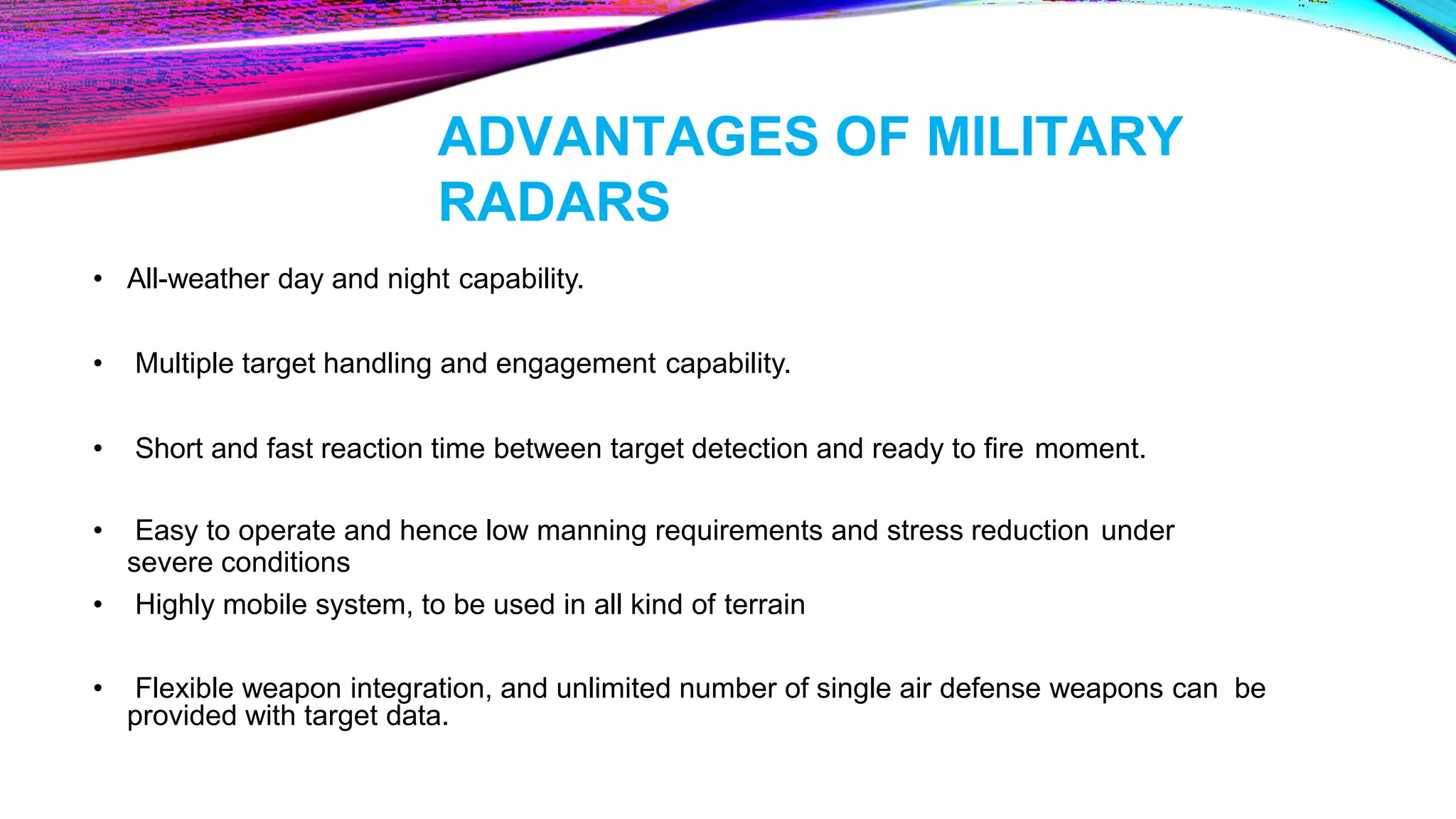 ADVANTAGES OF MILITARY RADARS

• All-weather day and night capability.

• Multiple target handling and engagement capability.

• Short and fast reaction time between target detection and ready to fire moment.

• Easy to operate and hence low manning requirements and stress reduction under severe conditions

• Highly mobile system, to be used in all kind of terrain

• Flexible weapon integration, and unlimited number of single air defense weapons can be provided with target data.